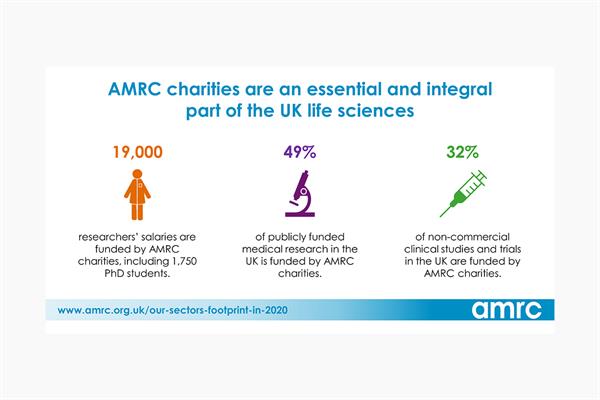 AMRC charities are an essential and integral part of the UK life sciences

19,000

researchers' salaries are funded by AMRC charities, including 1,750 PhD students.

49%

of publicly funded medical research in the UK is funded by AMRC charities.

32%

of non-commercial clinical studies and trials in the UK are funded by AMRC charities.

www.amrc.org.uk/our-sectors-footprint-in-2020

amrc